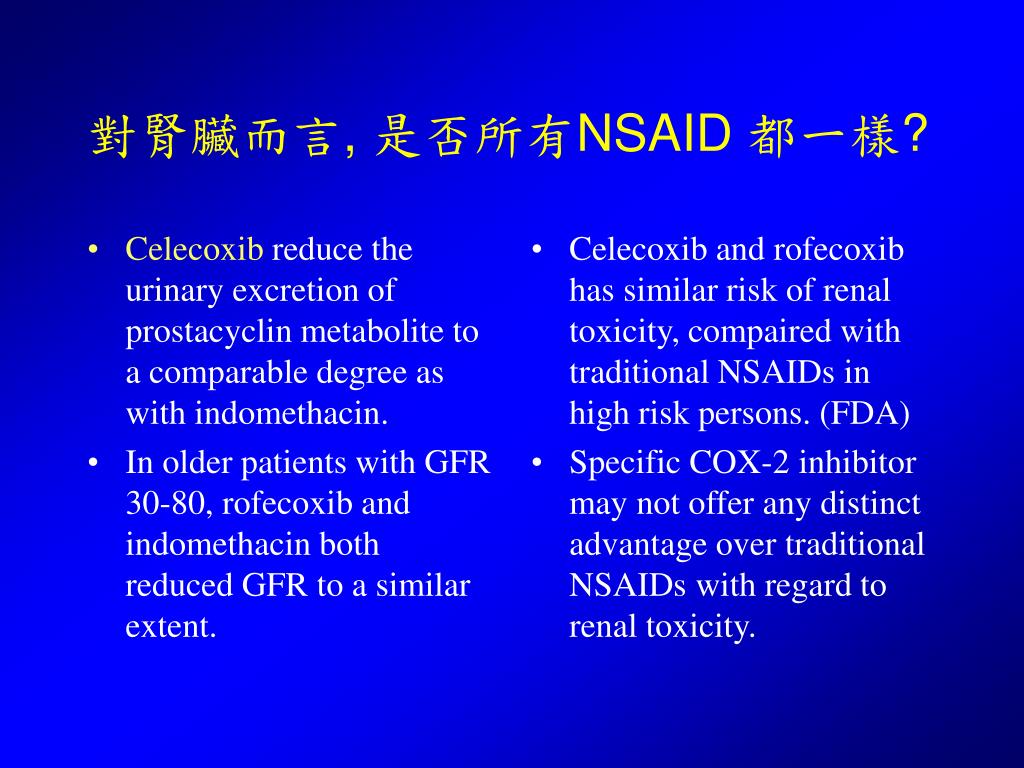 對腎臟而言, 是否所有NSAID 都一樣?

• Celecoxib reduce the urinary excretion of prostacyclin metabolite to a comparable degree as with indomethacin.
• In older patients with GFR 30-80, rofecoxib and indomethacin both reduced GFR to a similar extent.

• Celecoxib and rofecoxib has similar risk of renal toxicity, compaired with traditional NSAIDs in high risk persons. (FDA)
• Specific COX-2 inhibitor may not offer any distinct advantage over traditional NSAIDs with regard to renal toxicity.